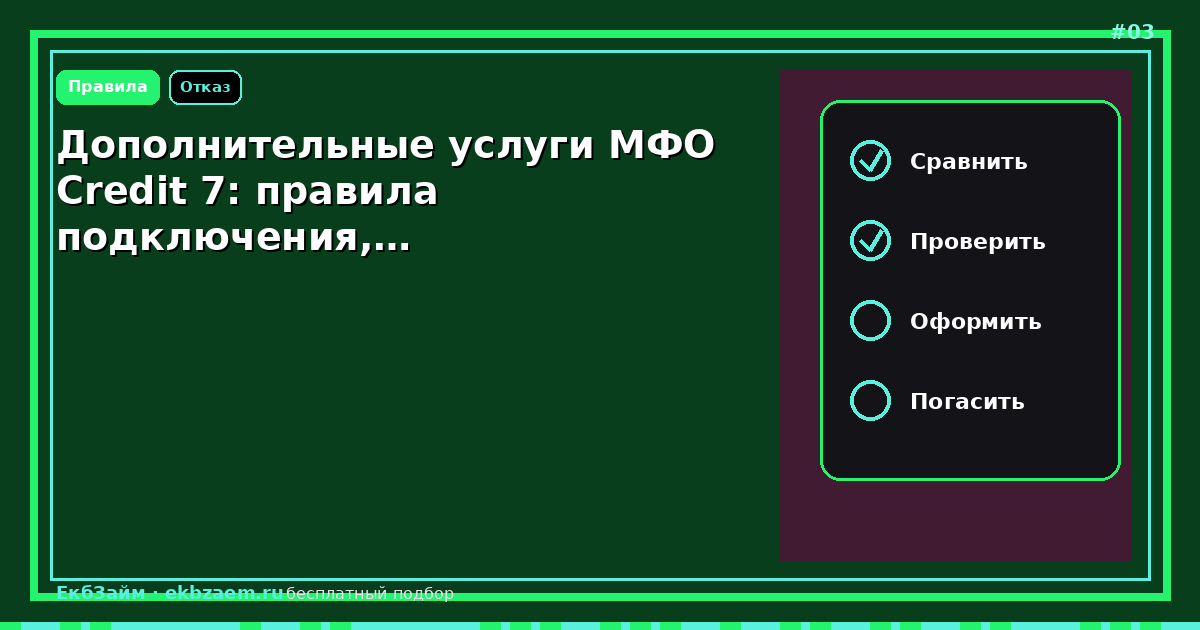 #03

Правила Отказ

Дополнительные услуги МФО Credit 7: правила подключения,...

Сравнить

Проверить

Оформить

Погасить

ЕкбЗайм · ekbzaem.ru бесплатный подбор